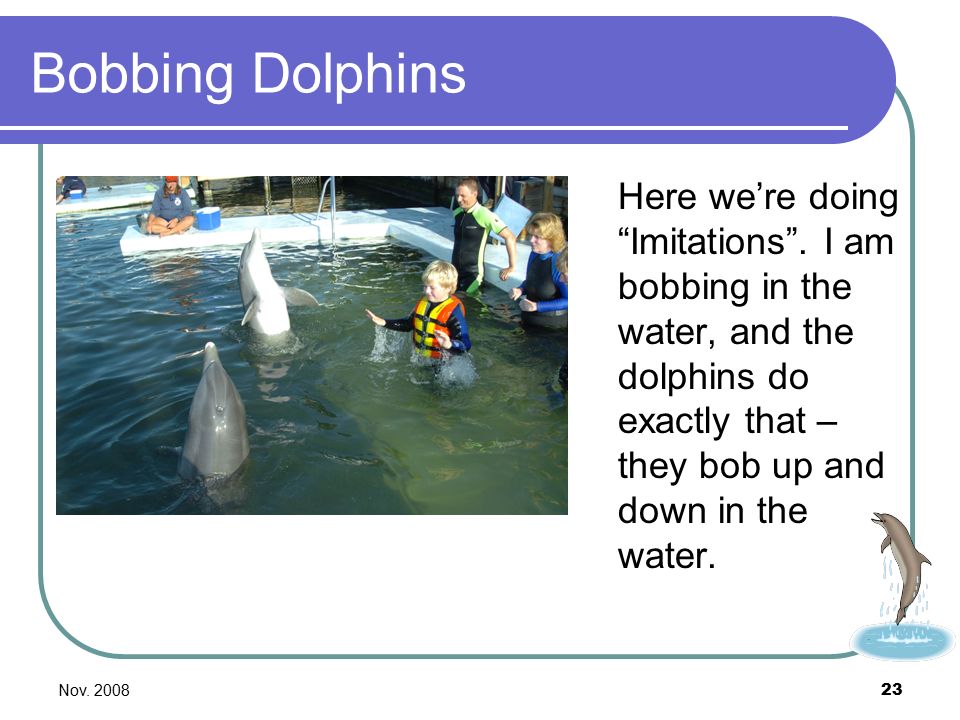 Bobbing Dolphins

Here we're doing "Imitations". I am bobbing in the water, and the dolphins do exactly that – they bob up and down in the water.

Nov. 2008

23